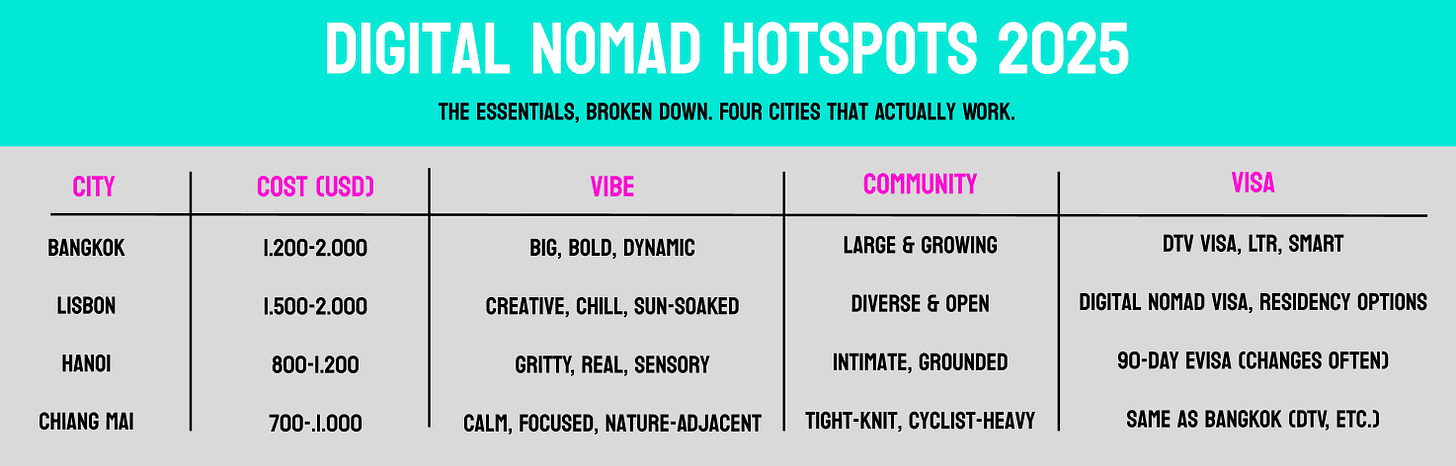 DIGITAL NOMAD HOTSPOTS 2025

THE ESSENTIALS, BROKEN DOWN. FOUR CITIES THAT ACTUALLY WORK.

| CITY | COST (USD) | VIBE | COMMUNITY | VISA |
|---|---|---|---|---|
| BANGKOK | 1.200-2.000 | BIG, BOLD, DYNAMIC | LARGE & GROWING | DTV VISA, LTR, SMART |
| LISBON | 1.500-2.000 | CREATIVE, CHILL, SUN-SOAKED | DIVERSE & OPEN | DIGITAL NOMAD VISA, RESIDENCY OPTIONS |
| HANOI | 800-1.200 | GRITTY, REAL, SENSORY | INTIMATE, GROUNDED | 90-DAY EVISA (CHANGES OFTEN) |
| CHIANG MAI | 700-.1.000 | CALM, FOCUSED, NATURE-ADJACENT | TIGHT-KNIT, CYCLIST-HEAVY | SAME AS BANGKOK (DTV, ETC.) |